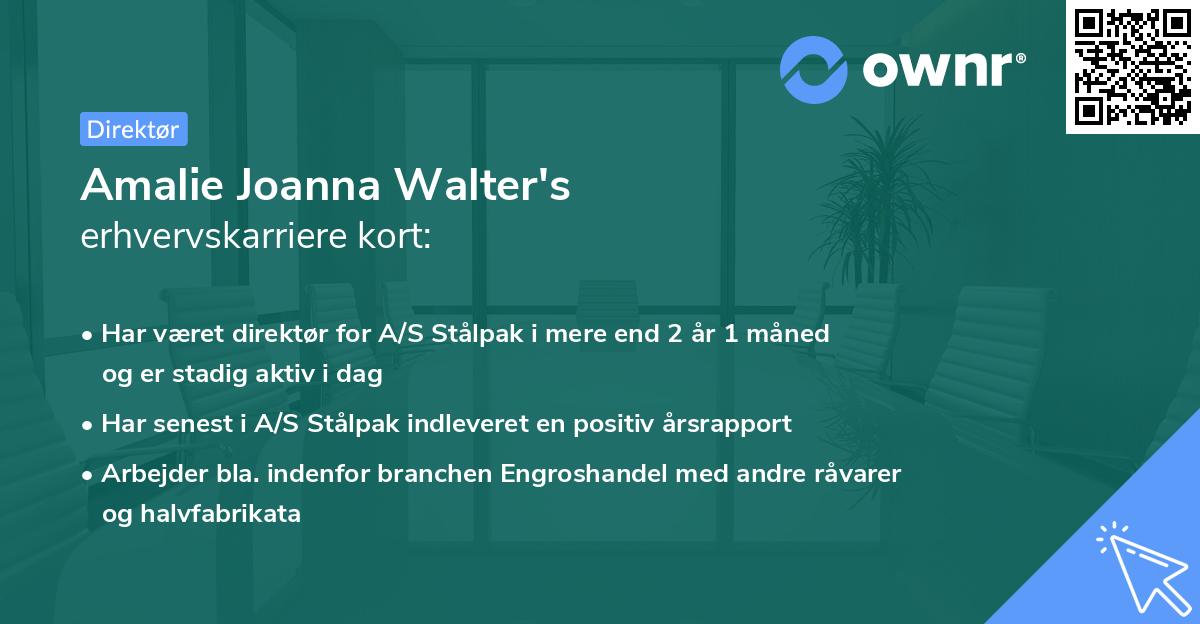 ownr®

Direktør

Amalie Joanna Walter's erhvervskarriere kort:

• Har været direktør for A/S Stålpak i mere end 2 år 1 måned og er stadig aktiv i dag

• Har senest i A/S Stålpak indleveret en positiv årsrapport

• Arbejder bla. indenfor branchen Engroshandel med andre råvarer og halvfabrikata